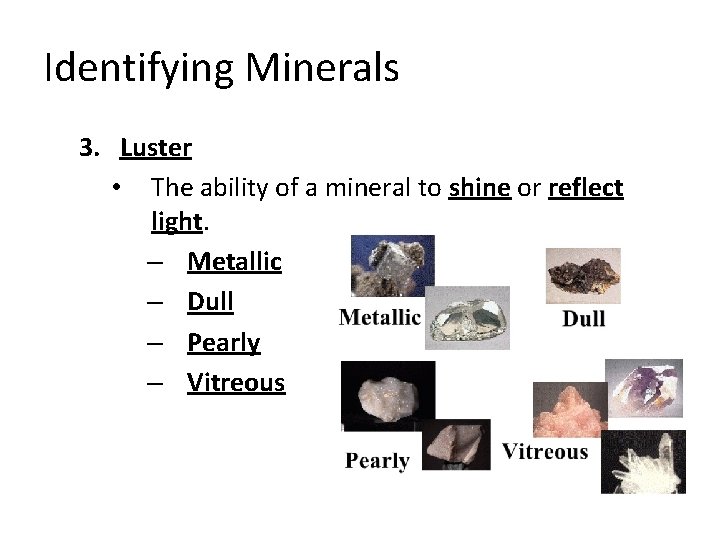 Identifying Minerals

3. Luster

• The ability of a mineral to shine or reflect light.

– Metallic

– Dull

– Pearly

– Vitreous

Metallic

Dull

Pearly

Vitreous